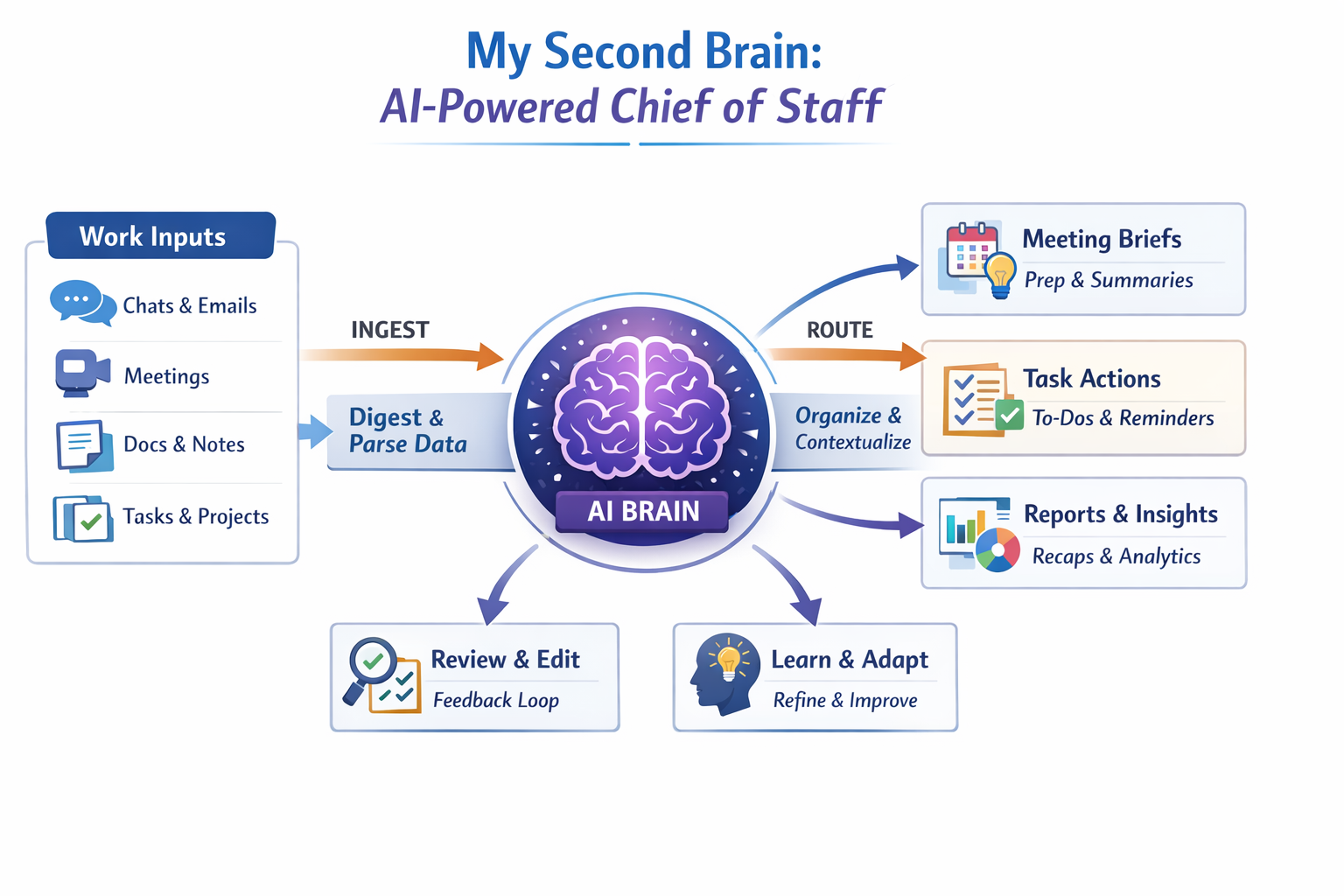 My Second Brain:
AI-Powered Chief of Staff

Work Inputs
Chats & Emails
Meetings
Docs & Notes
Tasks & Projects

INGEST

Digest & Parse Data

AI BRAIN

ROUTE

Organize & Contextualize

Meeting Briefs
Prep & Summaries

Task Actions
To-Dos & Reminders

Reports & Insights
Recaps & Analytics

Review & Edit
Feedback Loop

Learn & Adapt
Refine & Improve